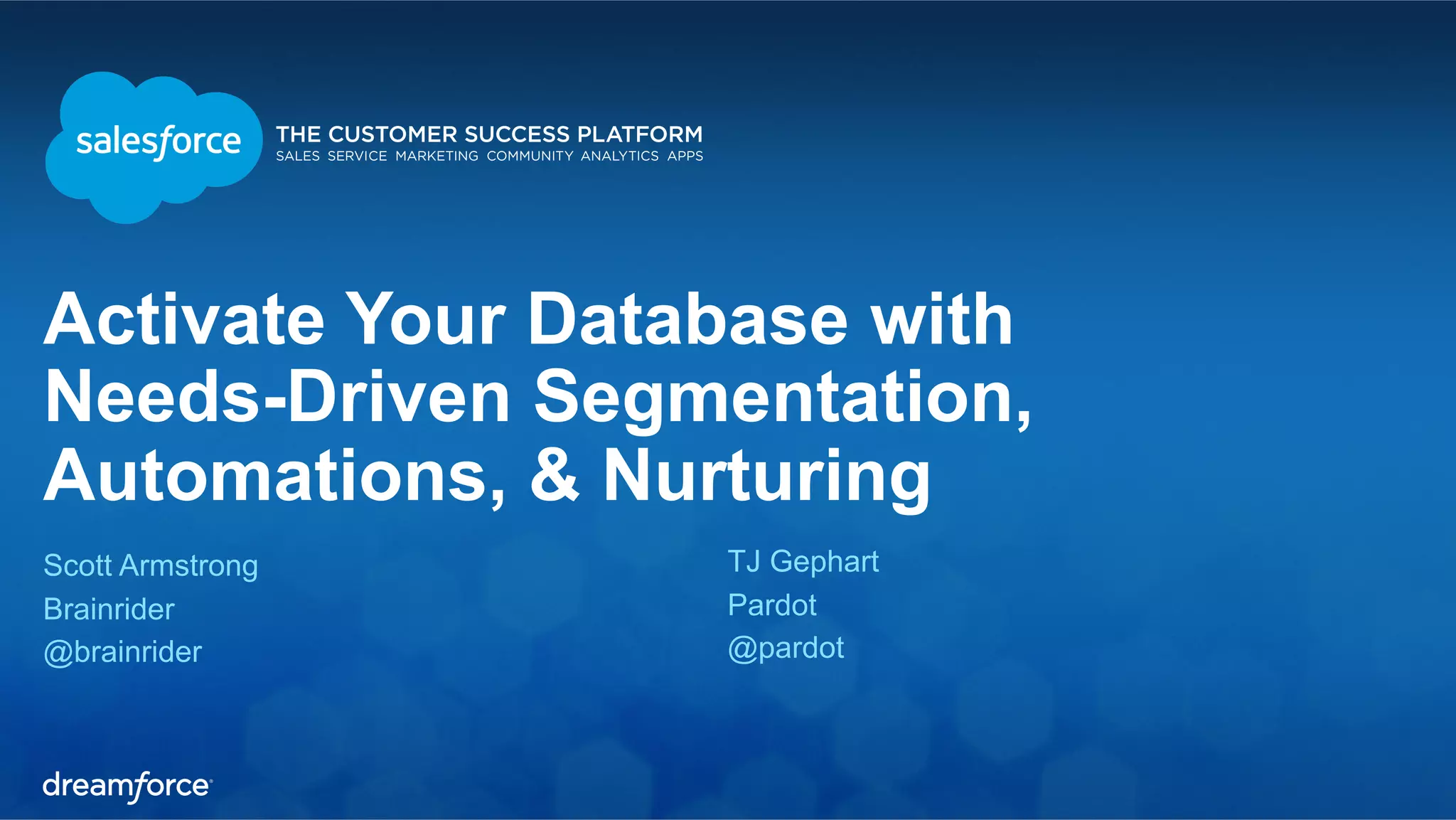 salesforce

THE CUSTOMER SUCCESS PLATFORM
SALES SERVICE MARKETING COMMUNITY ANALYTICS APPS

Activate Your Database with Needs-Driven Segmentation, Automations, & Nurturing

Scott Armstrong
Brainrider
@brainrider

TJ Gephart
Pardot
@pardot

dreamforce